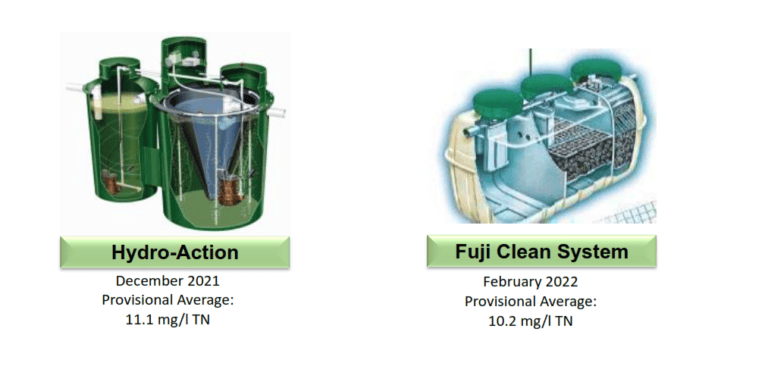 Hydro-Action

December 2021
Provisional Average:
11.1 mg/l TN

Fuji Clean System

February 2022
Provisional Average:
10.2 mg/l TN